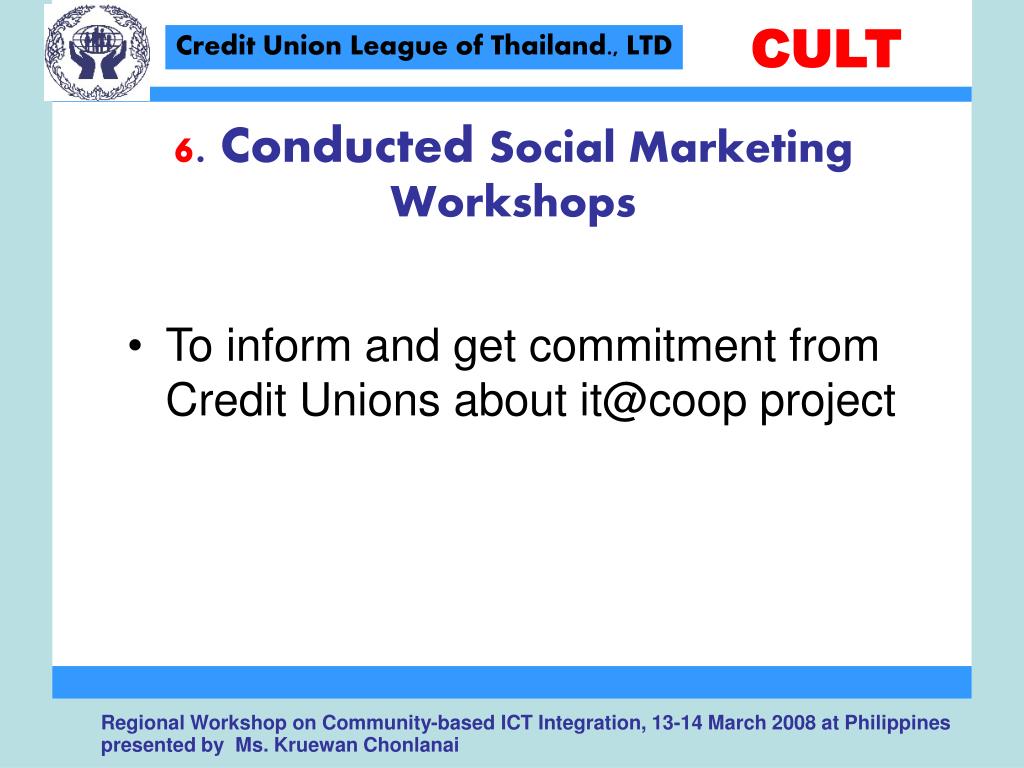 Credit Union League of Thailand., LTD

CULT

6. Conducted Social Marketing Workshops

• To inform and get commitment from Credit Unions about it@coop project

Regional Workshop on Community-based ICT Integration, 13-14 March 2008 at Philippines presented by Ms. Kruewan Chonlanai